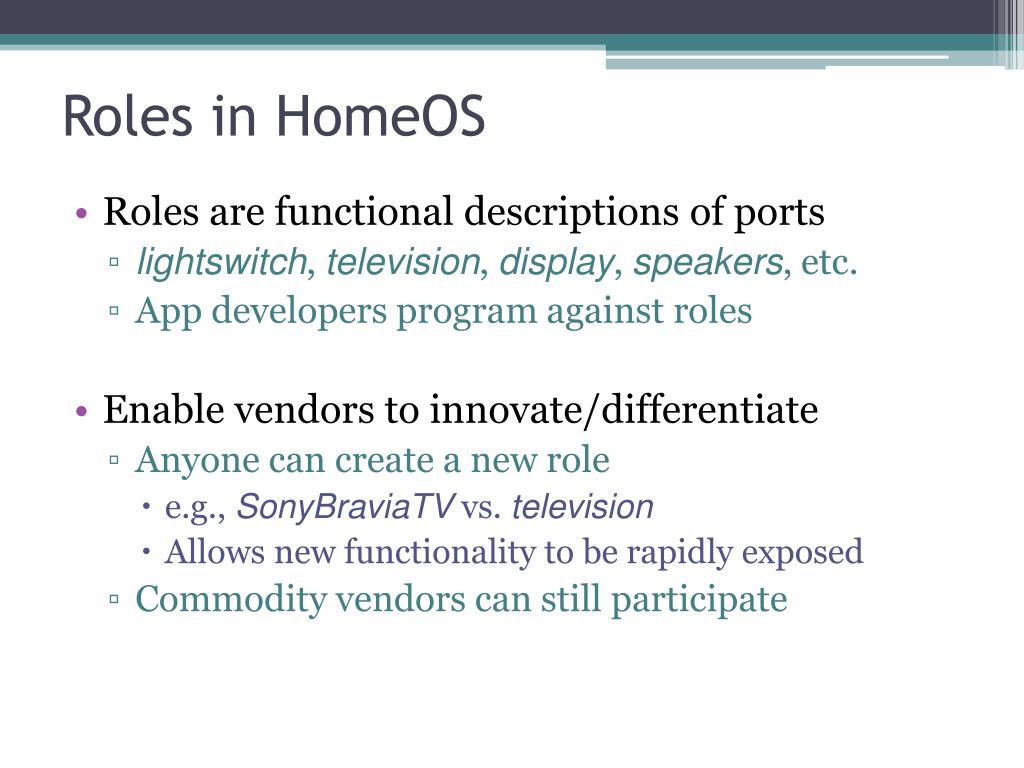 Roles in HomeOS

• Roles are functional descriptions of ports
▫ lightswitch, television, display, speakers, etc.
▫ App developers program against roles

• Enable vendors to innovate/differentiate
▫ Anyone can create a new role
• e.g., SonyBraviaTV vs. television
• Allows new functionality to be rapidly exposed
▫ Commodity vendors can still participate